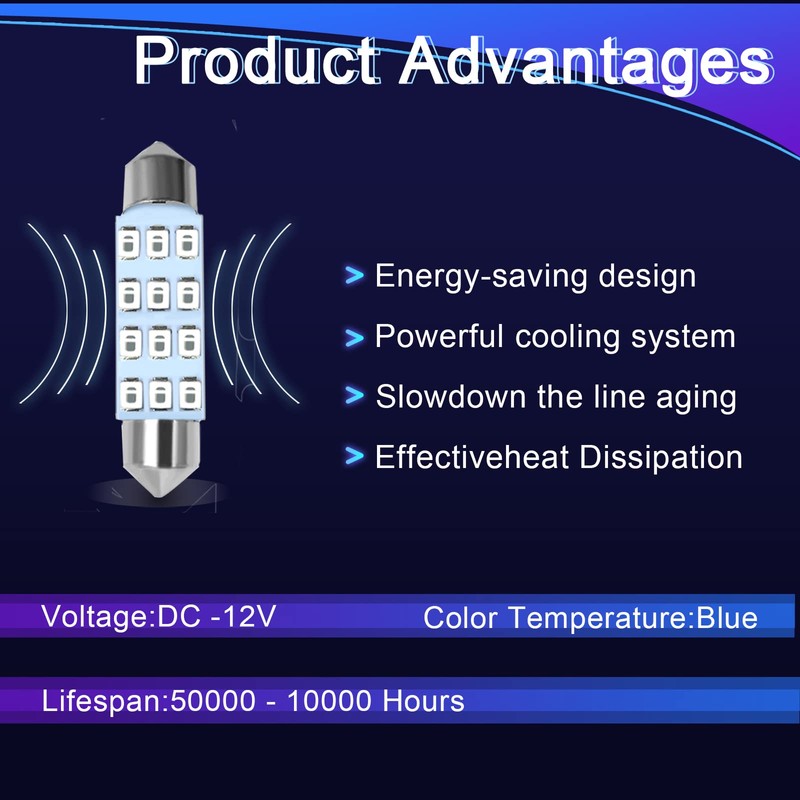 Product Advantages

> Energy-saving design
> Powerful cooling system
> Slowdown the line aging
> Effectiveheat Dissipation

Voltage:DC -12V
Color Temperature:Blue

Lifespan:50000 - 10000 Hours